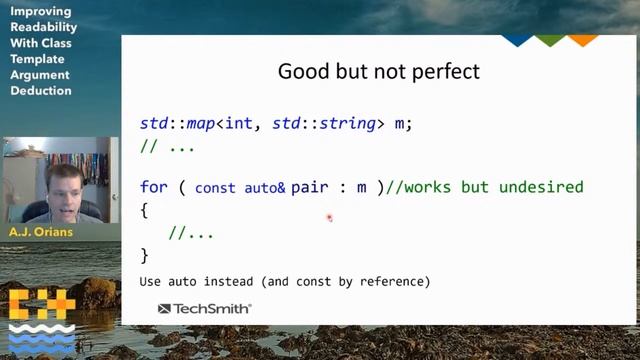 Improving Readability With Class Template Argument Deduction

A.J. Orians

Good but not perfect

std::map<int, std::string> m;
// ...

for ( const auto& pair : m )//works but undesired
{
   //...
}

Use auto instead (and const by reference)

TechSmith